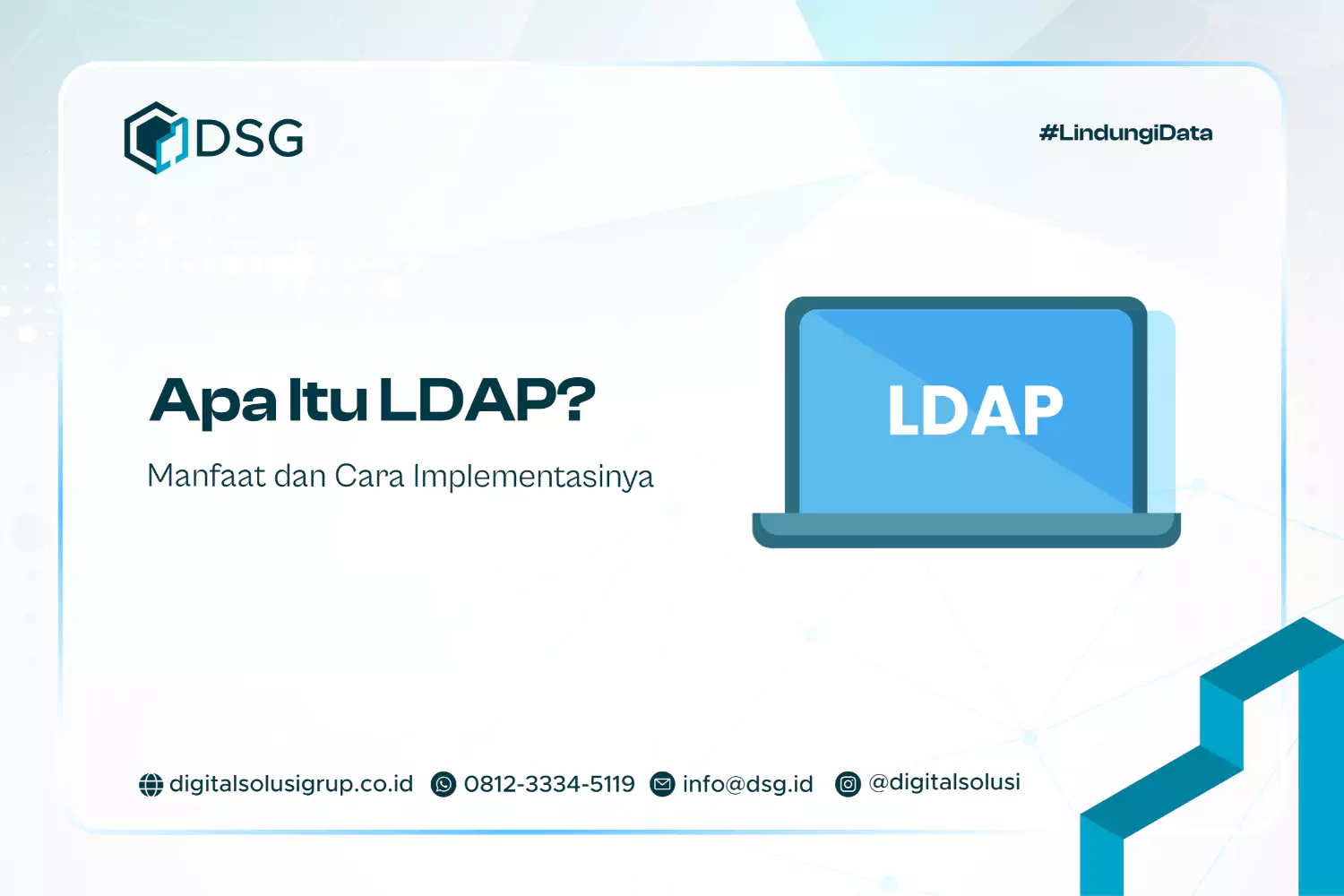 DSG

#LindungiData

Apa Itu LDAP?

Manfaat dan Cara Implementasinya

LDAP

digitalsolusigrup.co.id 0812-3334-5119 info@dsg.id @digitalsolusi